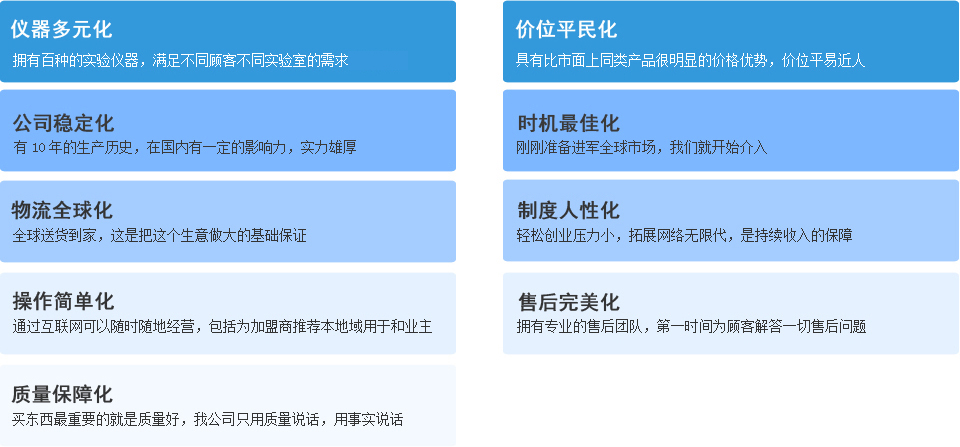 仪器多元化
拥有百种的实验仪器，满足不同顾客不同实验室的需求

公司稳定化
有 10 年的生产历史，在国内有一定的影响力，实力雄厚

物流全球化
全球送货到家，这是把这个生意做大的基础保证

操作简单化
通过互联网可以随时随地经营，包括为加盟商推荐本地域用于和业主

质量保障化
买东西最重要的就是质量好，我公司只用质量说话，用事实说话

价位平民化
具有比市面上同类产品很明显的价格优势，价位平易近人

时机最佳化
刚刚准备进军全球市场，我们就开始介入

制度人性化
轻松创业压力小，拓展网络无限代，是持续收入的保障

售后完美化
拥有专业的售后团队，第一时间为顾客解答一切售后问题